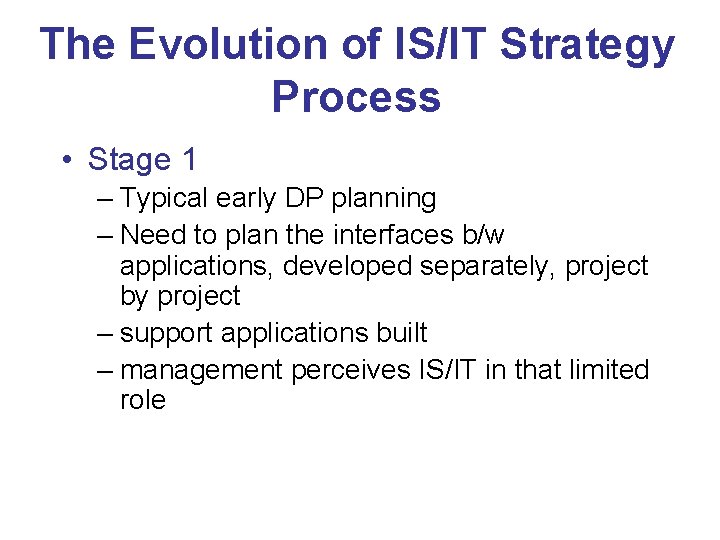 The Evolution of IS/IT Strategy Process

• Stage 1
– Typical early DP planning
– Need to plan the interfaces b/w applications, developed separately, project by project
– support applications built
– management perceives IS/IT in that limited role